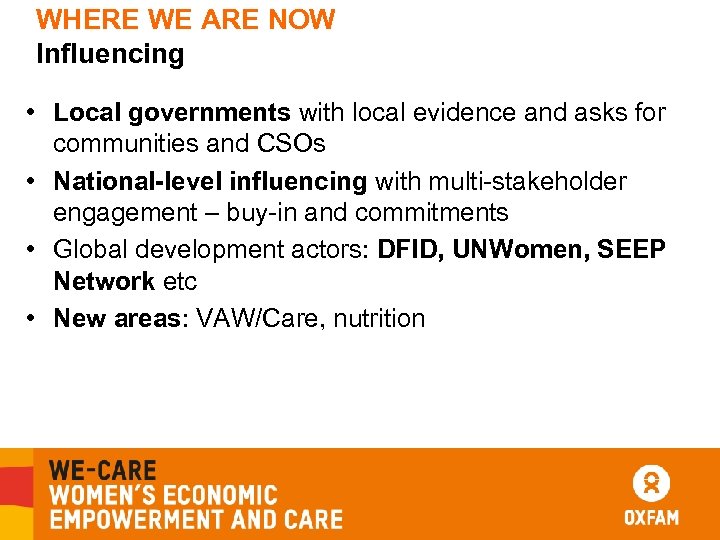 WHERE WE ARE NOW
Influencing

• Local governments with local evidence and asks for communities and CSOs
• National-level influencing with multi-stakeholder engagement – buy-in and commitments
• Global development actors: DFID, UNWomen, SEEP Network etc
• New areas: VAW/Care, nutrition

WE-CARE
WOMEN'S ECONOMIC
EMPOWERMENT AND CARE

OXFAM